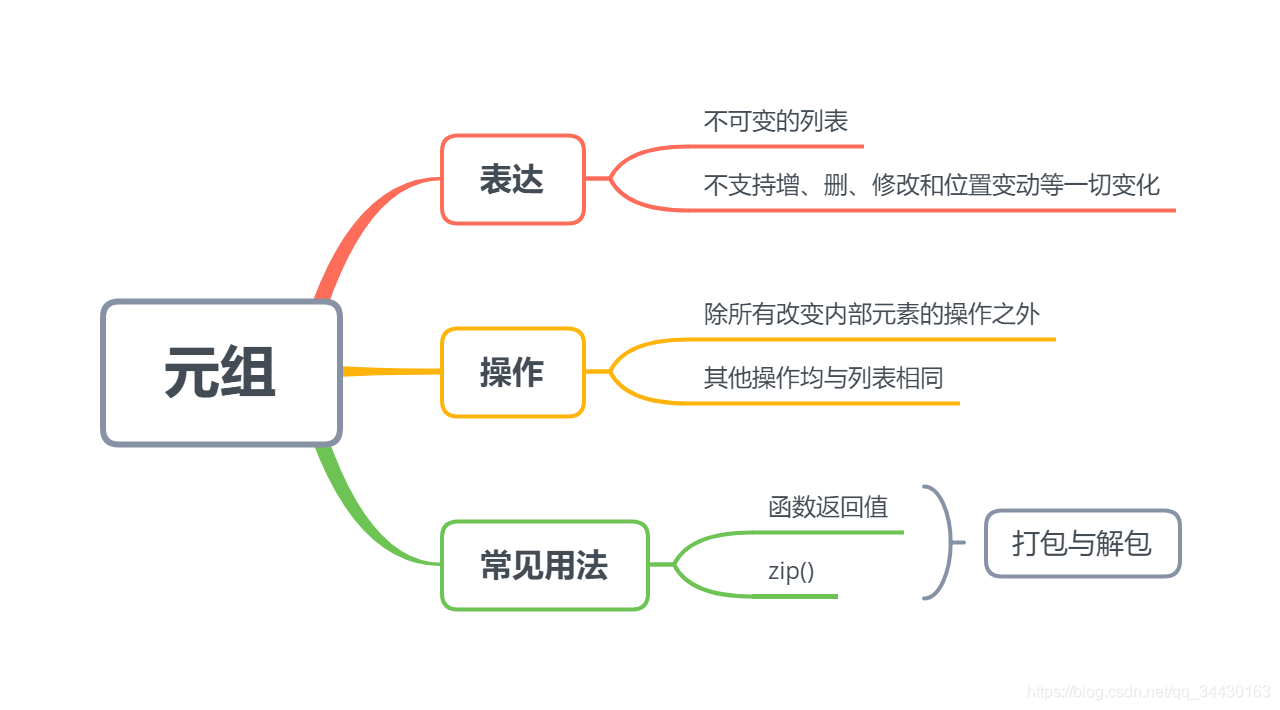 元组

表达

不可变的列表

不支持增、删、修改和位置变动等一切变化

操作

除所有改变内部元素的操作之外

其他操作均与列表相同

常见用法

函数返回值

zip()

打包与解包

https://blog.csdn.net/qq_34430163